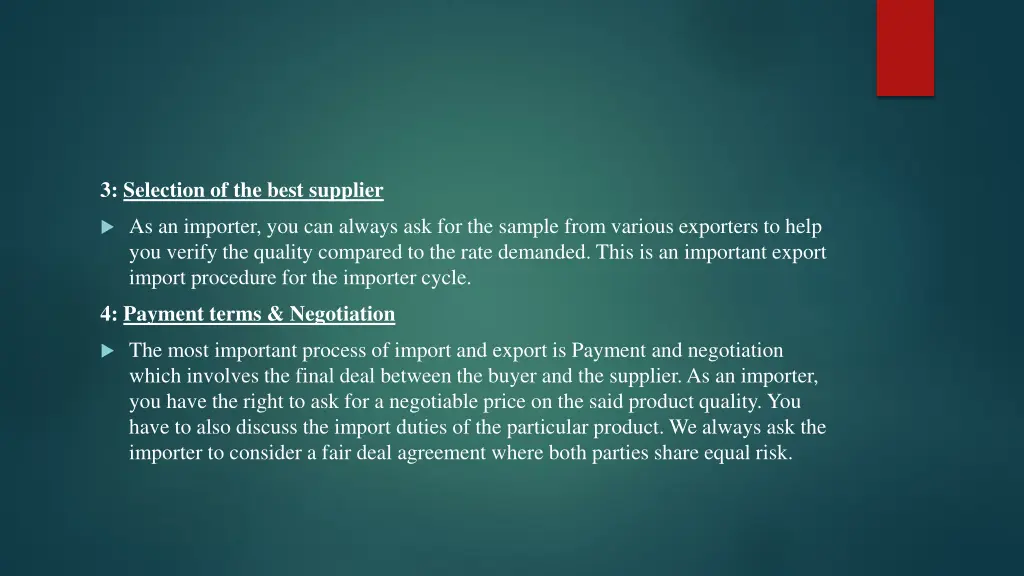 3: Selection of the best supplier

As an importer, you can always ask for the sample from various exporters to help you verify the quality compared to the rate demanded. This is an important export import procedure for the importer cycle.

4: Payment terms & Negotiation

The most important process of import and export is Payment and negotiation which involves the final deal between the buyer and the supplier. As an importer, you have the right to ask for a negotiable price on the said product quality. You have to also discuss the import duties of the particular product. We always ask the importer to consider a fair deal agreement where both parties share equal risk.